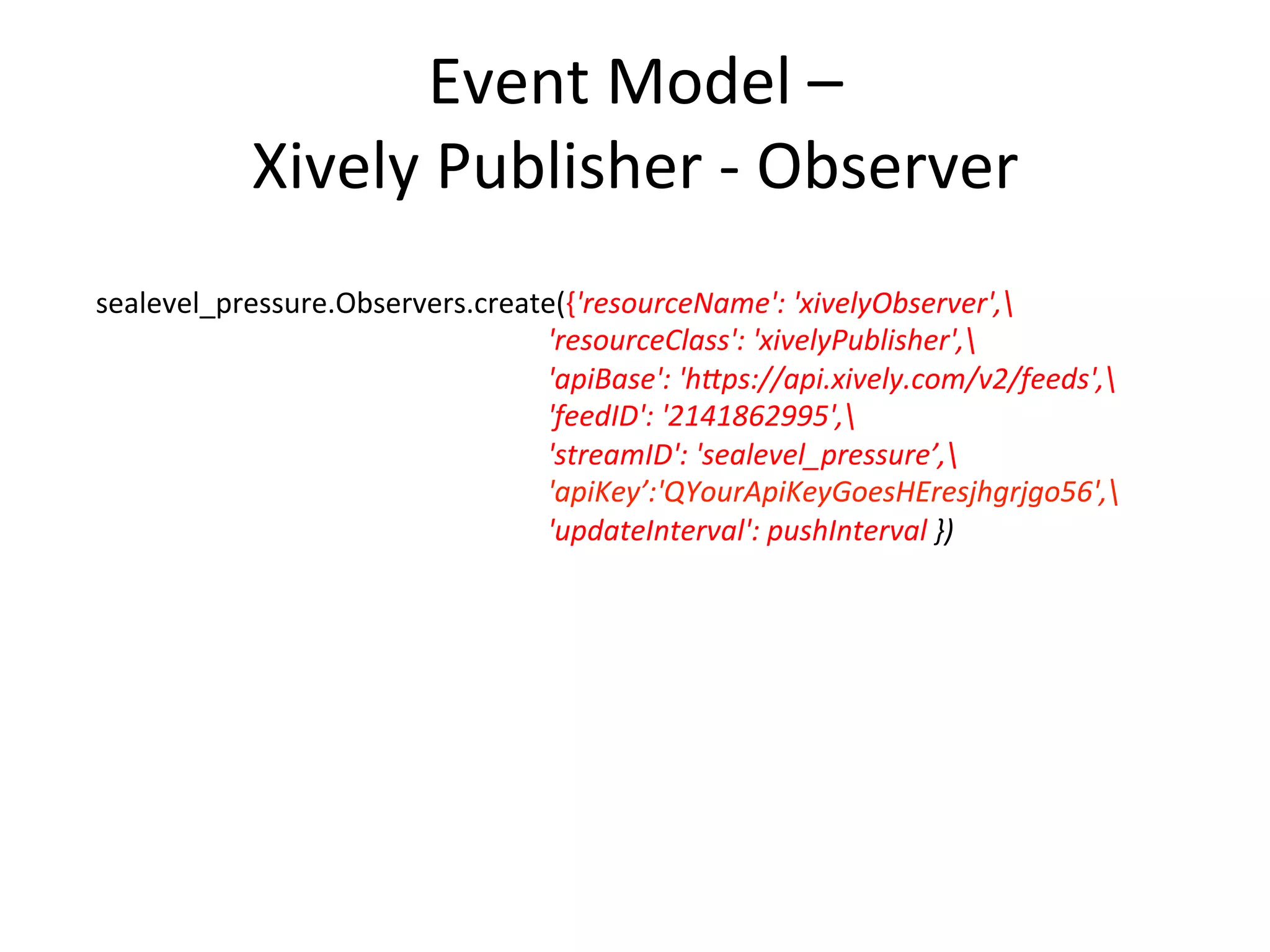 Event Model –
Xively Publisher - Observer

sealevel_pressure.Observers.create({'resourceName': 'xivelyObserver',\
'resourceClass': 'xivelyPublisher',\
'apiBase': 'https://api.xively.com/v2/feeds',\
'feedID': '2141862995',\
'streamID': 'sealevel_pressure’,\
'apiKey’:'QYourApiKeyGoesHEresjhgrjgo56',\
'updateInterval': pushInterval })